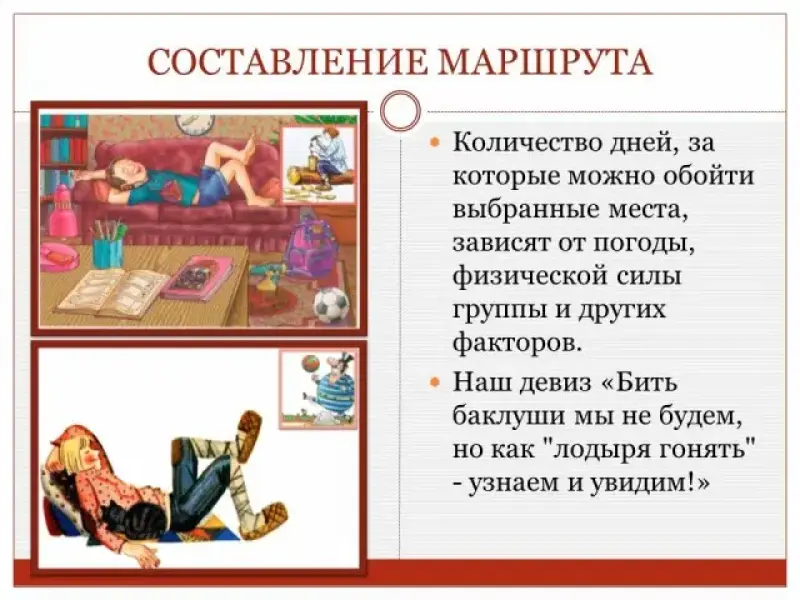 СОСТАВЛЕНИЕ МАРШРУТА

Количество дней, за которые можно обойти выбранные места, зависят от погоды, физической силы группы и других факторов.

Наш девиз «Бить баклуши мы не будем, но как "лодыря гонять" - узнаем и увидим!»